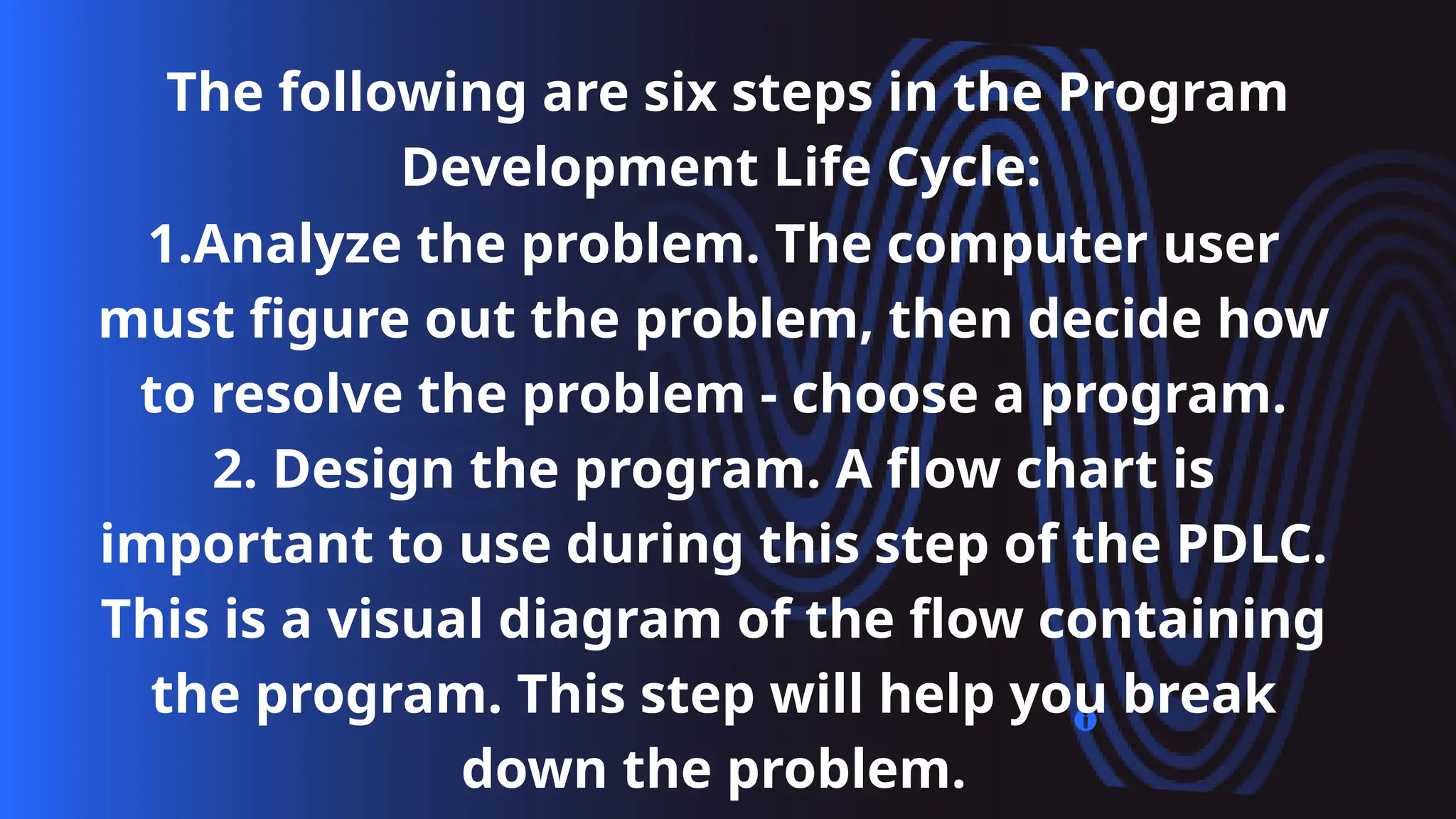 The following are six steps in the Program Development Life Cycle:

1.Analyze the problem. The computer user must figure out the problem, then decide how to resolve the problem - choose a program.

2. Design the program. A flow chart is important to use during this step of the PDLC. This is a visual diagram of the flow containing the program. This step will help you break down the problem.